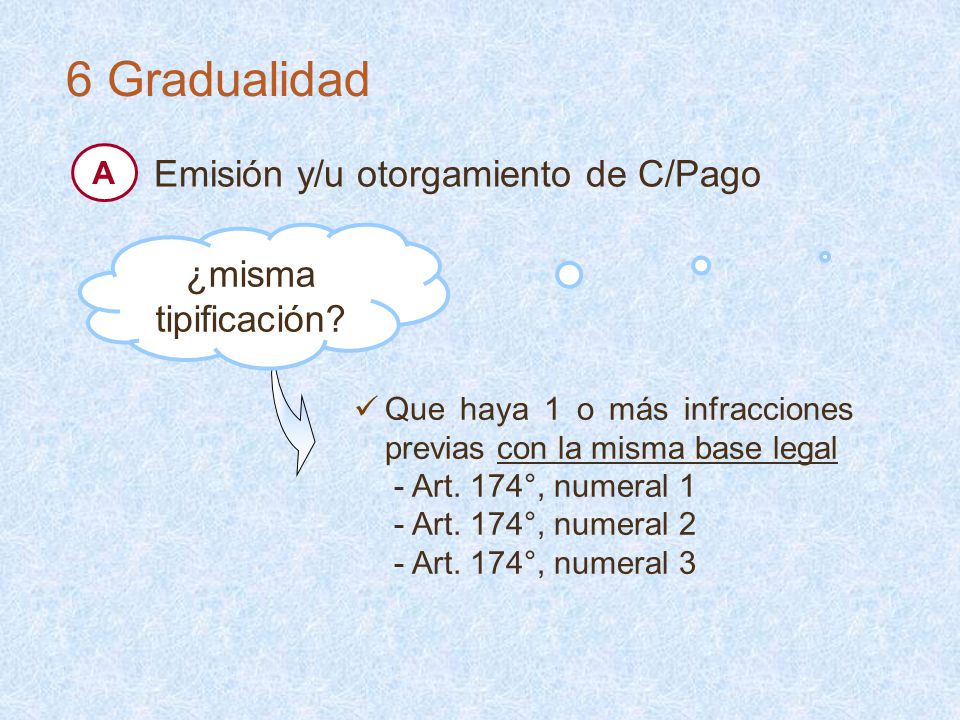 6 Gradualidad

A Emisión y/u otorgamiento de C/Pago

¿misma tipificación?

✓ Que haya 1 o más infracciones previas con la misma base legal
- Art. 174°, numeral 1
- Art. 174°, numeral 2
- Art. 174°, numeral 3